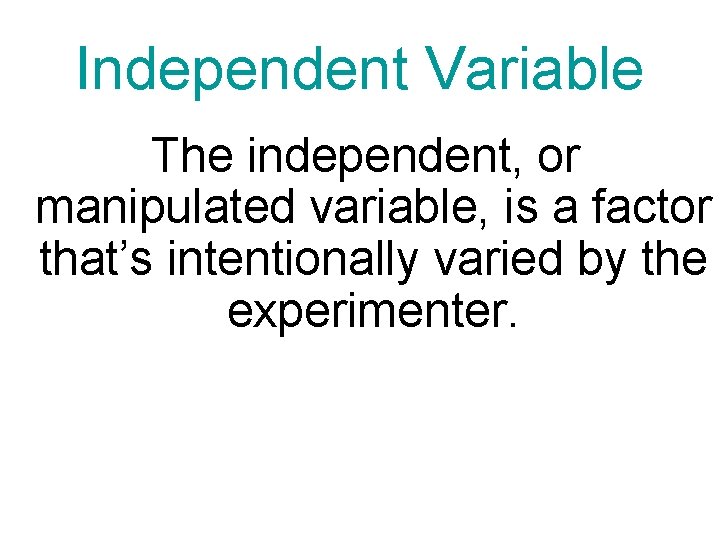 Independent Variable

The independent, or manipulated variable, is a factor that’s intentionally varied by the experimenter.